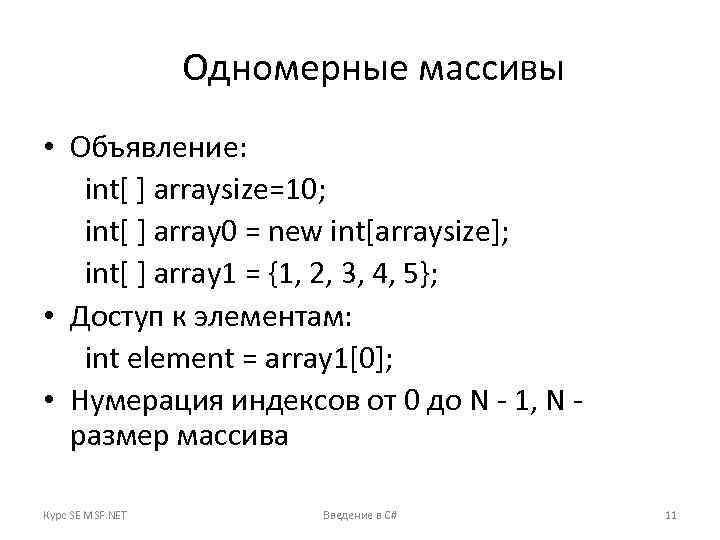 Одномерные массивы

• Объявление:
int[ ] arraysize=10;
int[ ] array0 = new int[arraysize];
int[ ] array1 = {1, 2, 3, 4, 5};
• Доступ к элементам:
int element = array1[0];
• Нумерация индексов от 0 до N - 1, N - размер массива

Курс SE MSF.NET

Введение в C#

11